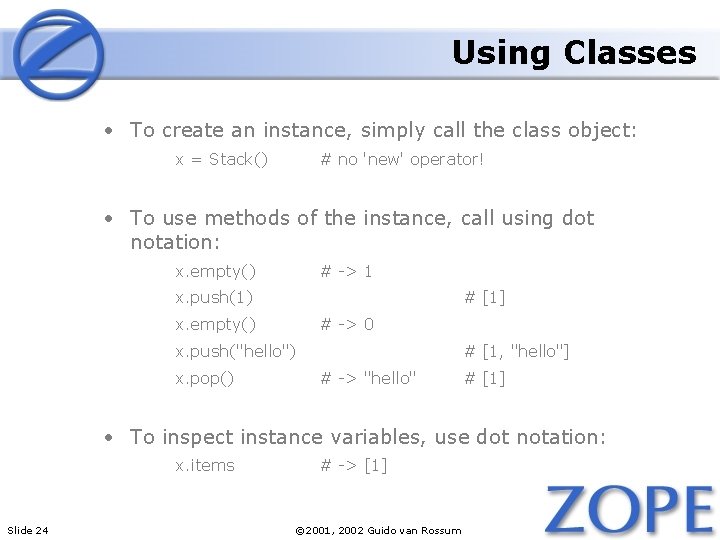 Using Classes

• To create an instance, simply call the class object:

x = Stack() # no 'new' operator!

• To use methods of the instance, call using dot notation:

x.empty() # -> 1
x.push(1) # [1]
x.empty() # -> 0
x.push("hello") # [1, "hello"]
x.pop() # -> "hello" # [1]

• To inspect instance variables, use dot notation:

x.items # -> [1]

Slide 24

©2001, 2002 Guido van Rossum

ZOPE